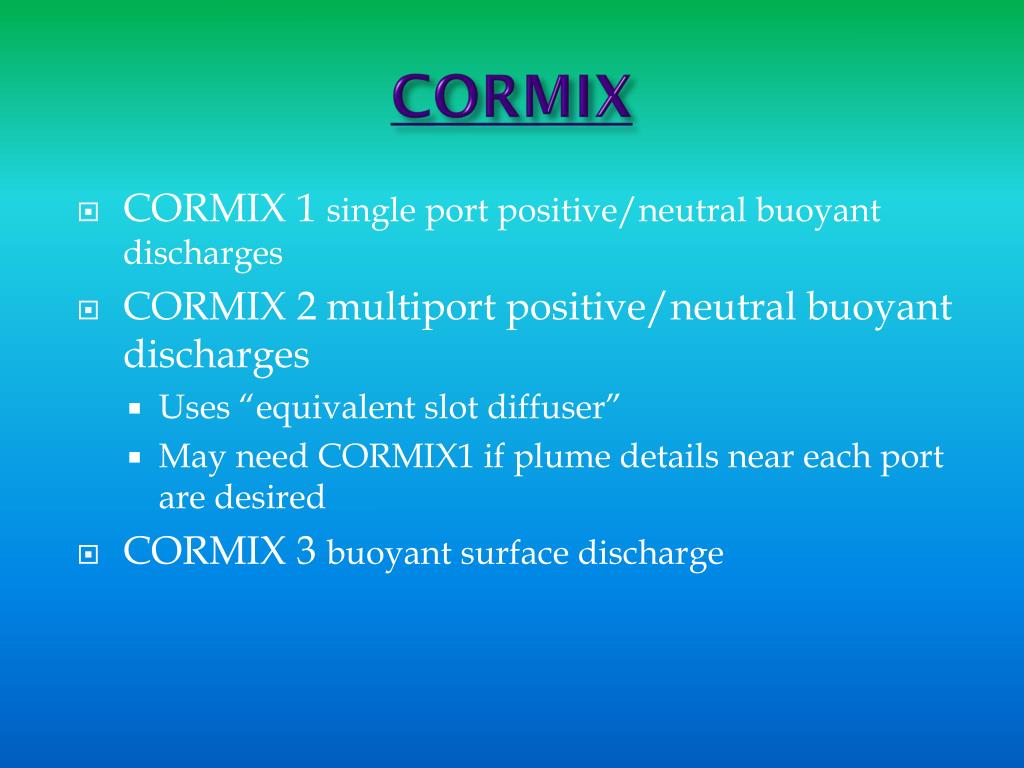 CORMIX

CORMIX 1 single port positive/neutral buoyant discharges

CORMIX 2 multiport positive/neutral buoyant discharges

Uses “equivalent slot diffuser”

May need CORMIX1 if plume details near each port are desired

CORMIX 3 buoyant surface discharge